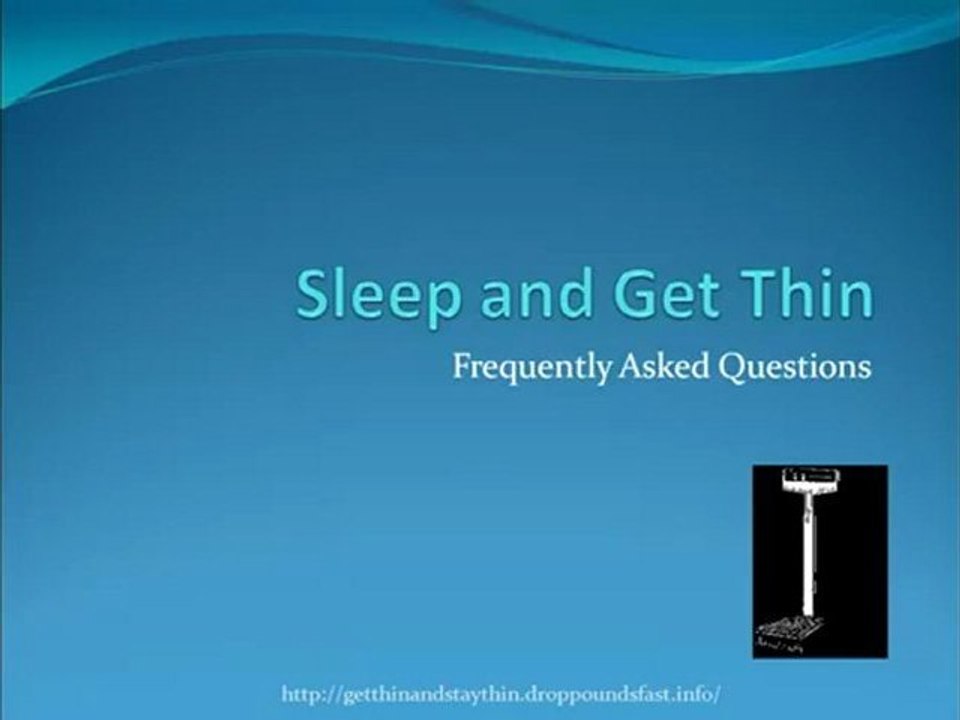 Sleep and Get Thin

Frequently Asked Questions

http://getthinandstaythin.droppoundsfast.info/